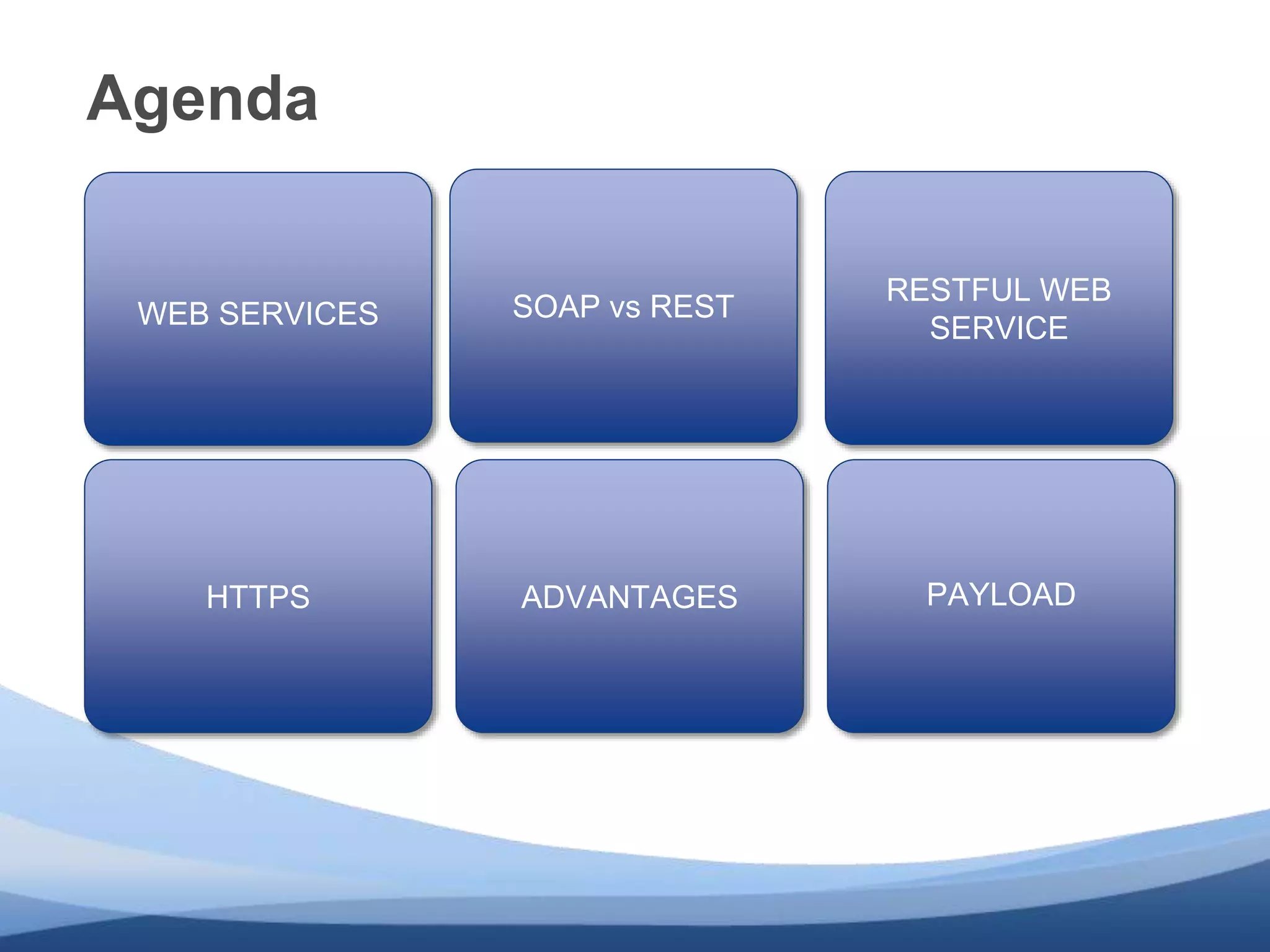 Agenda

WEB SERVICES

SOAP vs REST

RESTFUL WEB SERVICE

HTTPS

ADVANTAGES

PAYLOAD